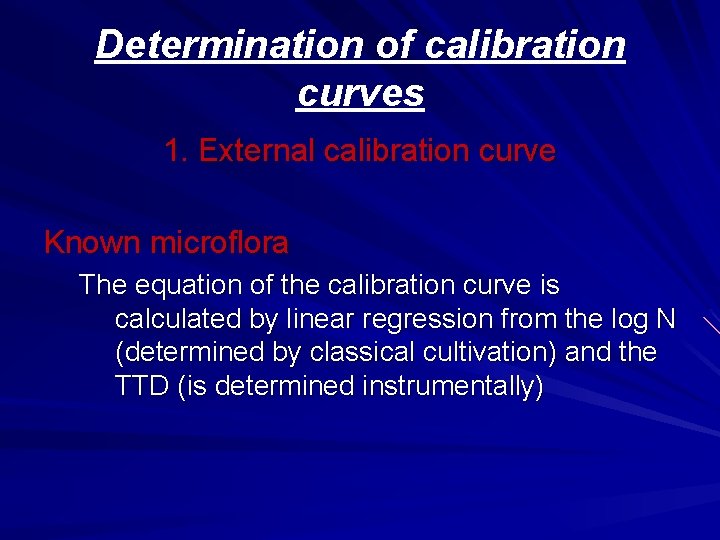 Determination of calibration curves

1. External calibration curve

Known microflora

The equation of the calibration curve is calculated by linear regression from the log N (determined by classical cultivation) and the TTD (is determined instrumentally)